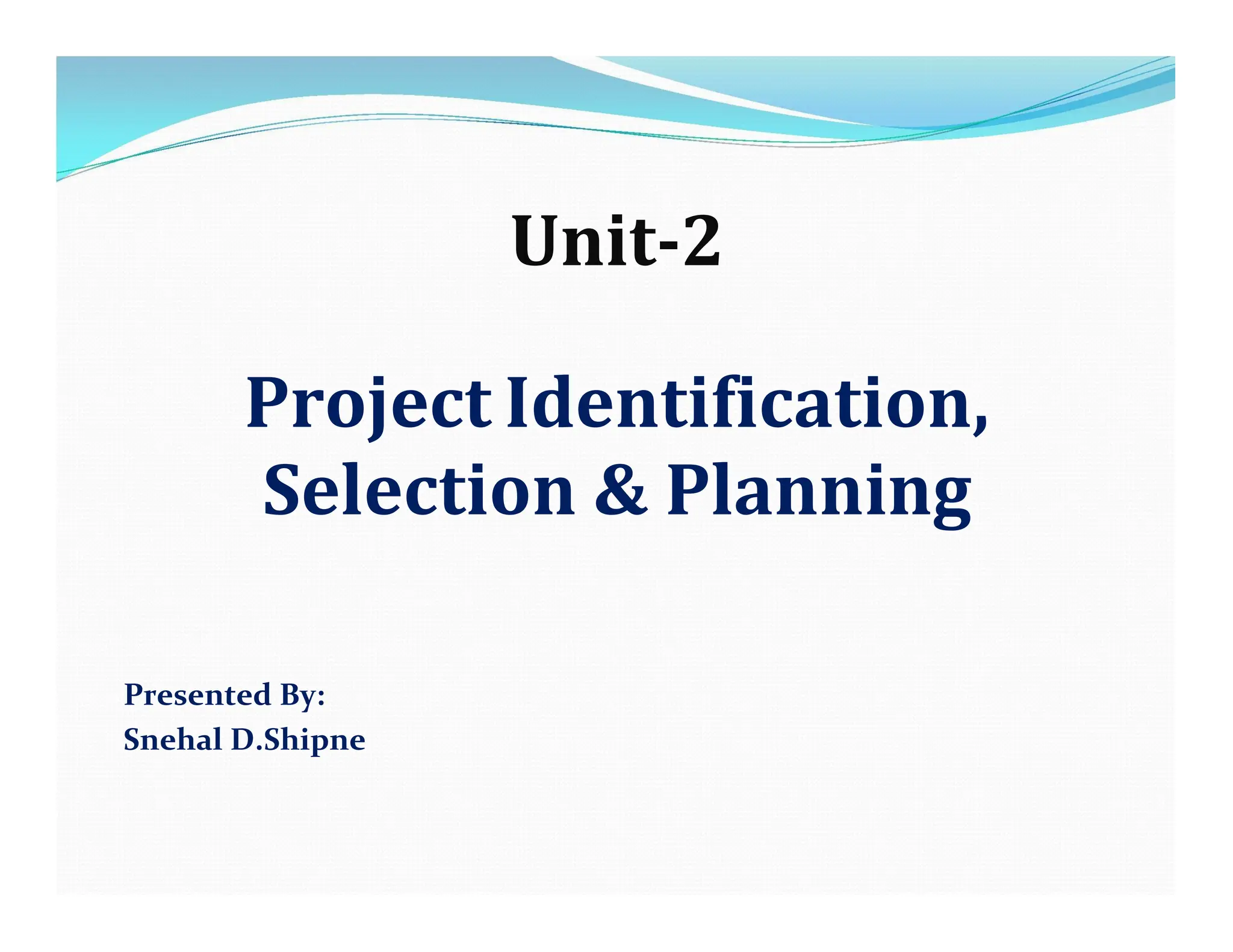 Unit-2

Project Identification, Selection & Planning

Presented By:
Snehal D.Shipne